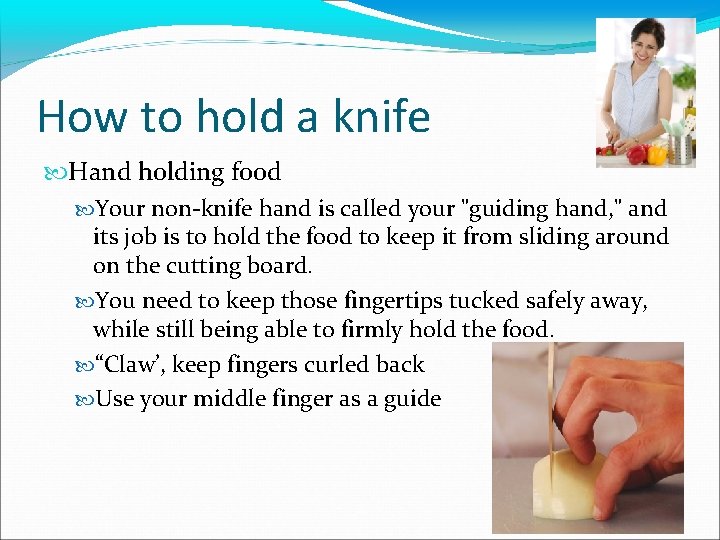 How to hold a knife

Hand holding food

Your non-knife hand is called your "guiding hand," and its job is to hold the food to keep it from sliding around on the cutting board.

You need to keep those fingertips tucked safely away, while still being able to firmly hold the food.

“Claw’, keep fingers curled back

Use your middle finger as a guide